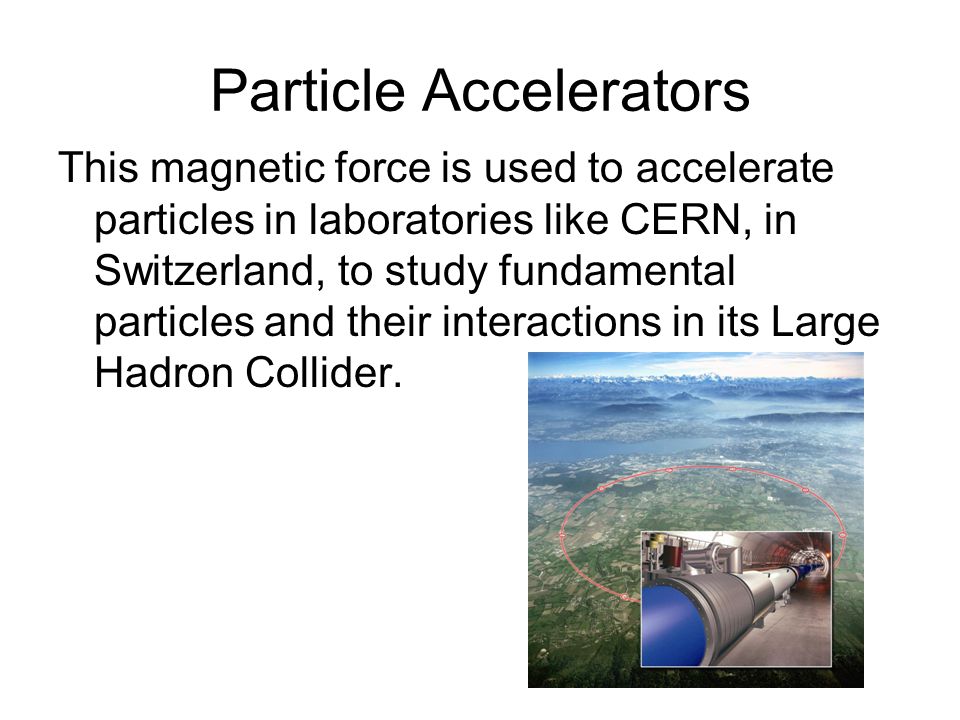 Particle Accelerators

This magnetic force is used to accelerate particles in laboratories like CERN, in Switzerland, to study fundamental particles and their interactions in its Large Hadron Collider.